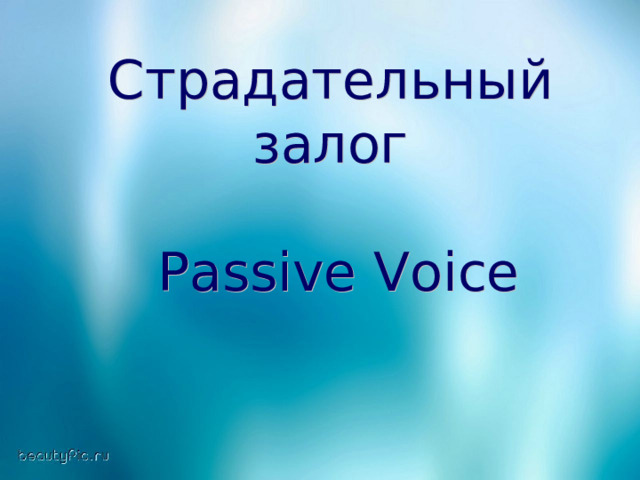 Страдательный залог

Passive Voice

beautyPic.ru